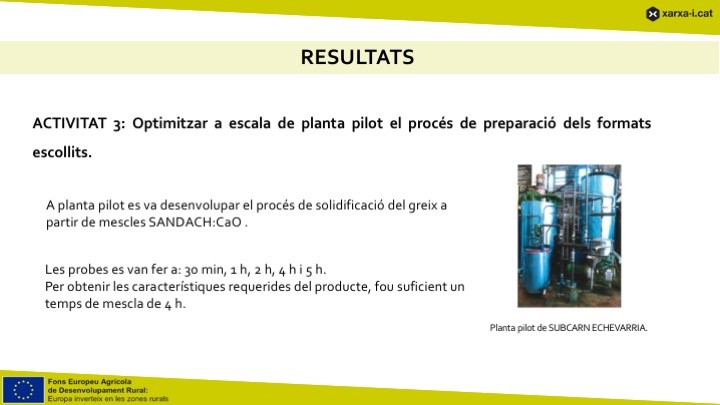 xarxa-i.cat

RESULTATS

ACTIVITAT 3: Optimitzar a escala de planta pilot el procés de preparació dels formats escollits.

A planta pilot es va desenvolupar el procés de solidificació del greix a partir de mescles SANDACH:CaO .

Les probes es van fer a: 30 min, 1 h, 2 h, 4 h i 5 h.
Per obtenir les característiques requerides del producte, fou suficient un temps de mescla de 4 h.

Planta pilot de SUBCARN ECHEVARRIA.

Fons Europeu Agrícola de Desenvolupament Rural:
Europa inverteix en les zones rurals